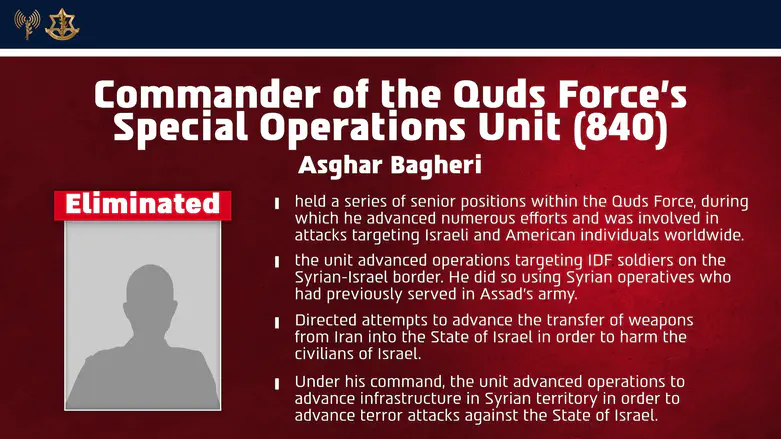 Commander of the Quds Force's Special Operations Unit (840)

Asghar Bagheri

Eliminated

held a series of senior positions within the Quds Force, during which he advanced numerous efforts and was involved in attacks targeting Israeli and American individuals worldwide.

the unit advanced operations targeting IDF soldiers on the Syrian-Israel border. He did so using Syrian operatives who had previously served in Assad's army.

Directed attempts to advance the transfer of weapons from Iran into the State of Israel in order to harm the civilians of Israel.

Under his command, the unit advanced operations to advance infrastructure in Syrian territory in order to advance terror attacks against the State of Israel.